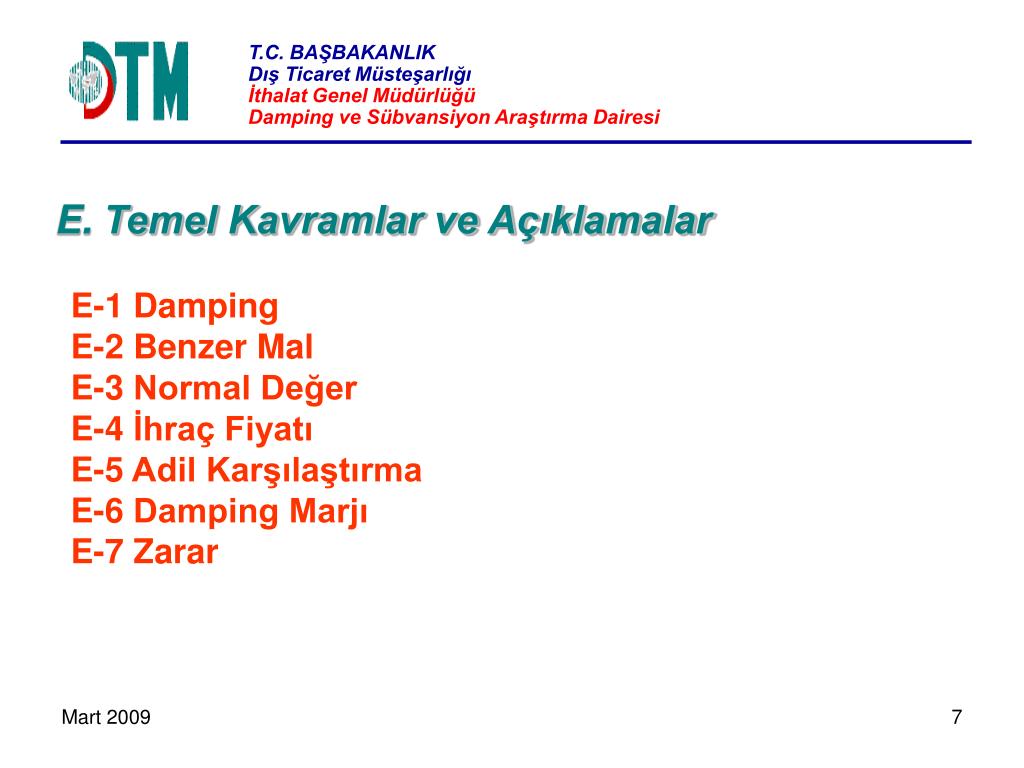 DTM

T.C. BAŞBAKANLIK
Dış Ticaret Müsteşarlığı
İthalat Genel Müdürlüğü
Damping ve Sübvansiyon Araştırma Dairesi

E. Temel Kavramlar ve Açıklamalar

E-1 Damping
E-2 Benzer Mal
E-3 Normal Değer
E-4 İhraç Fiyatı
E-5 Adil Karşılaştırma
E-6 Damping Marjı
E-7 Zarar

Mart 2009

7